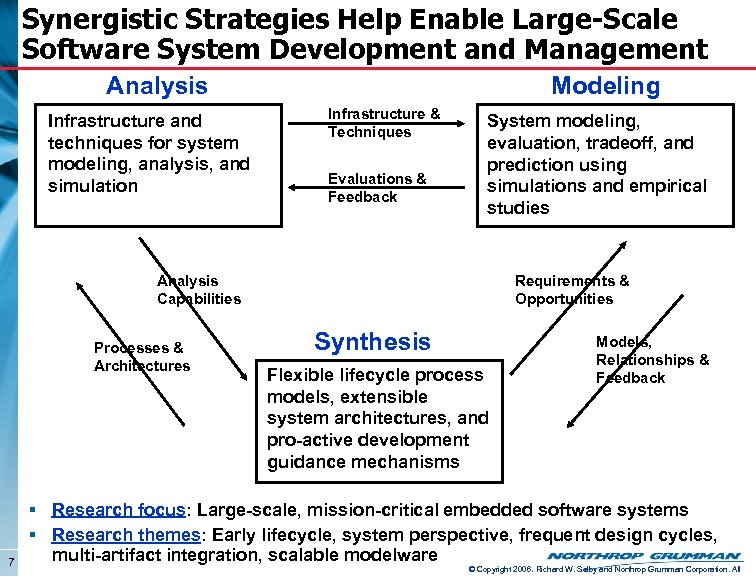 Synergistic Strategies Help Enable Large-Scale Software System Development and Management

Analysis

Infrastructure and techniques for system modeling, analysis, and simulation

Infrastructure & Techniques

Evaluations & Feedback

Modeling

System modeling, evaluation, tradeoff, and prediction using simulations and empirical studies

Analysis Capabilities

Processes & Architectures

Requirements & Opportunities

Models, Relationships & Feedback

Synthesis

Flexible lifecycle process models, extensible system architectures, and pro-active development guidance mechanisms

▪ Research focus: Large-scale, mission-critical embedded software systems

▪ Research themes: Early lifecycle, system perspective, frequent design cycles, multi-artifact integration, scalable modelware

7

NORTHROP GRUMMAN

© Copyright 2006. Richard W. Selby and Northrop Grumman Corporation. All